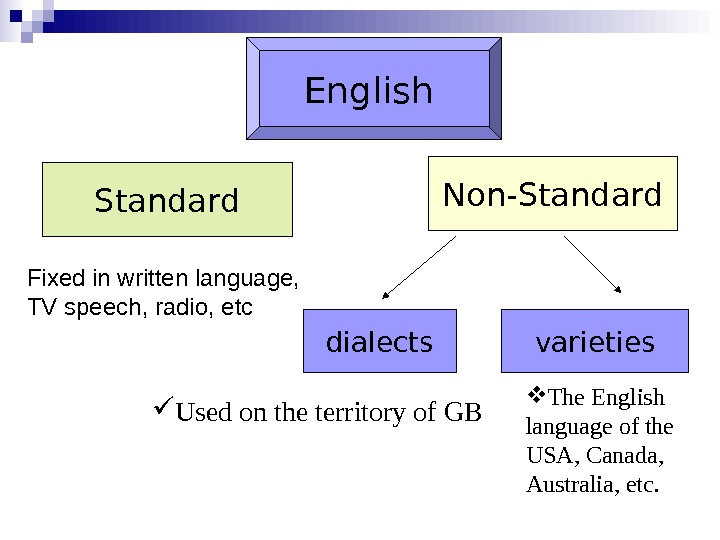 English

Standard

Non-Standard

Fixed in written language, TV speech, radio, etc

dialects

varieties

✓Used on the territory of GB

❖The English language of the USA, Canada, Australia, etc.